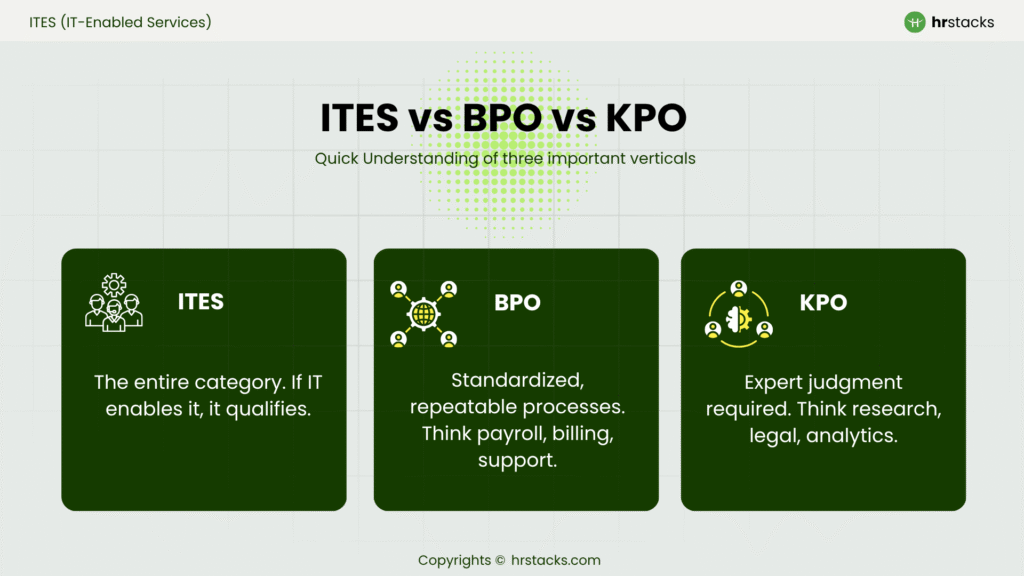 ITES (IT-Enabled Services)

hrstacks

ITES vs BPO vs KPO

Quick Understanding of three important verticals

ITES

The entire category. If IT enables it, it qualifies.

BPO

Standardized, repeatable processes. Think payroll, billing, support.

KPO

Expert judgment required. Think research, legal, analytics.

Copyrights © hrstacks.com